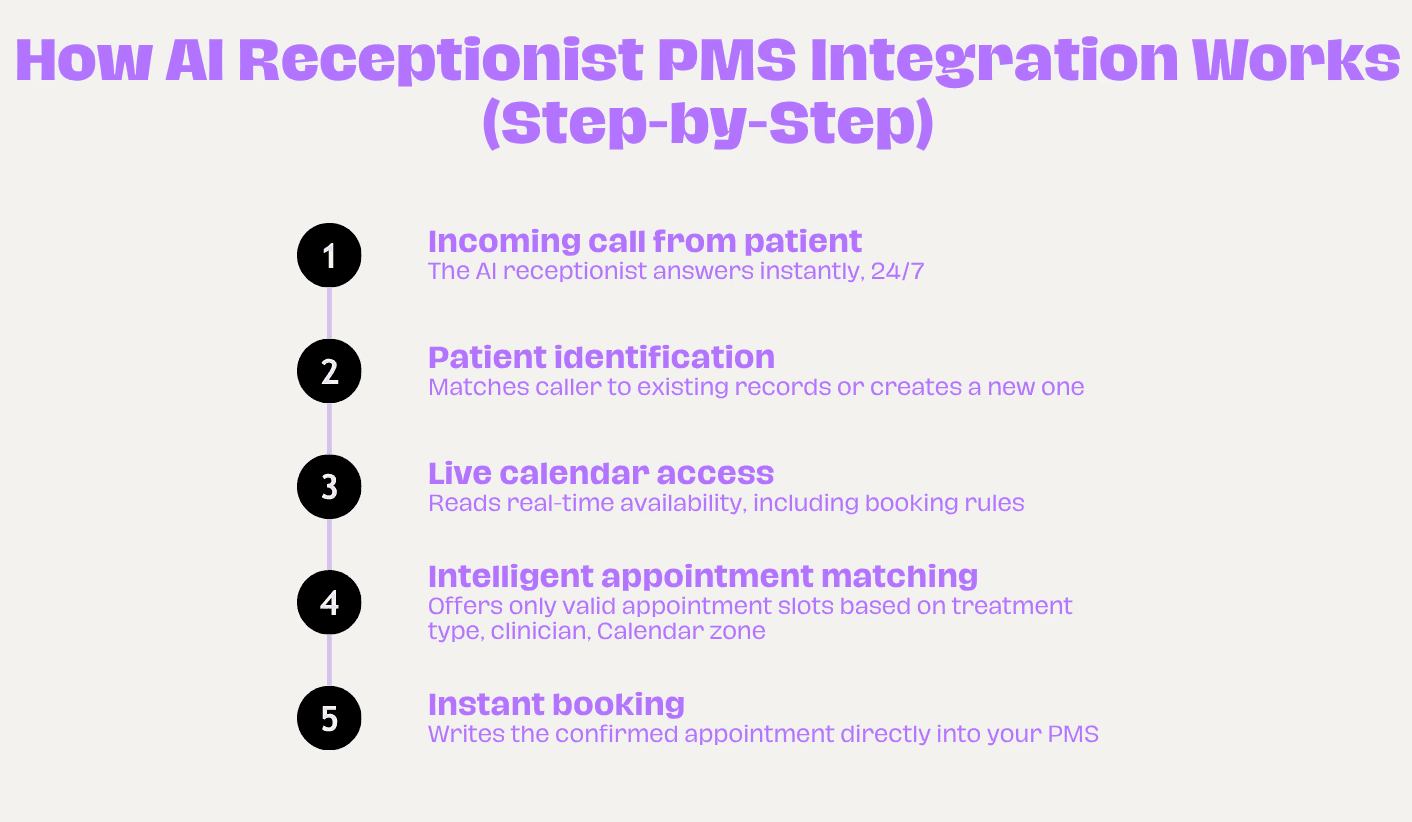 How AI Receptionist PMS Integration Works (Step-by-Step)

1

Incoming call from patient

The AI receptionist answers instantly, 24/7

2

Patient identification

Matches caller to existing records or creates a new one

3

Live calendar access

Reads real-time availability, including booking rules

4

Intelligent appointment matching

Offers only valid appointment slots based on treatment type, clinician, Calendar zone

5

Instant booking

Writes the confirmed appointment directly into your PMS